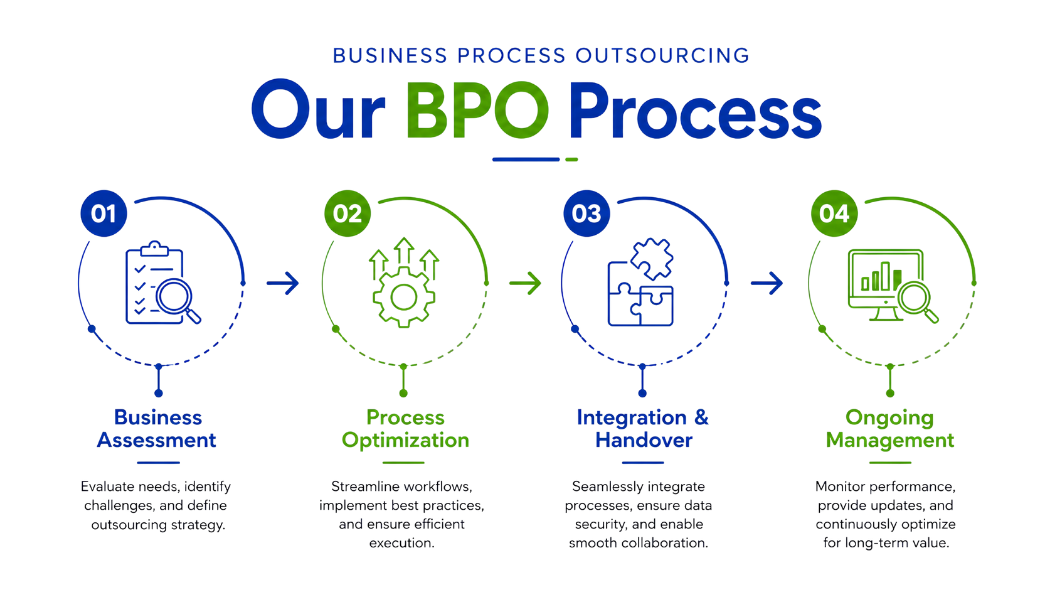 BUSINESS PROCESS OUTSOURCING

Our BPO Process

01

Business Assessment

Evaluate needs, identify challenges, and define outsourcing strategy.

02

Process Optimization

Streamline workflows, implement best practices, and ensure efficient execution.

03

Integration & Handover

Seamlessly integrate processes, ensure data security, and enable smooth collaboration.

04

Ongoing Management

Monitor performance, provide updates, and continuously optimize for long-term value.